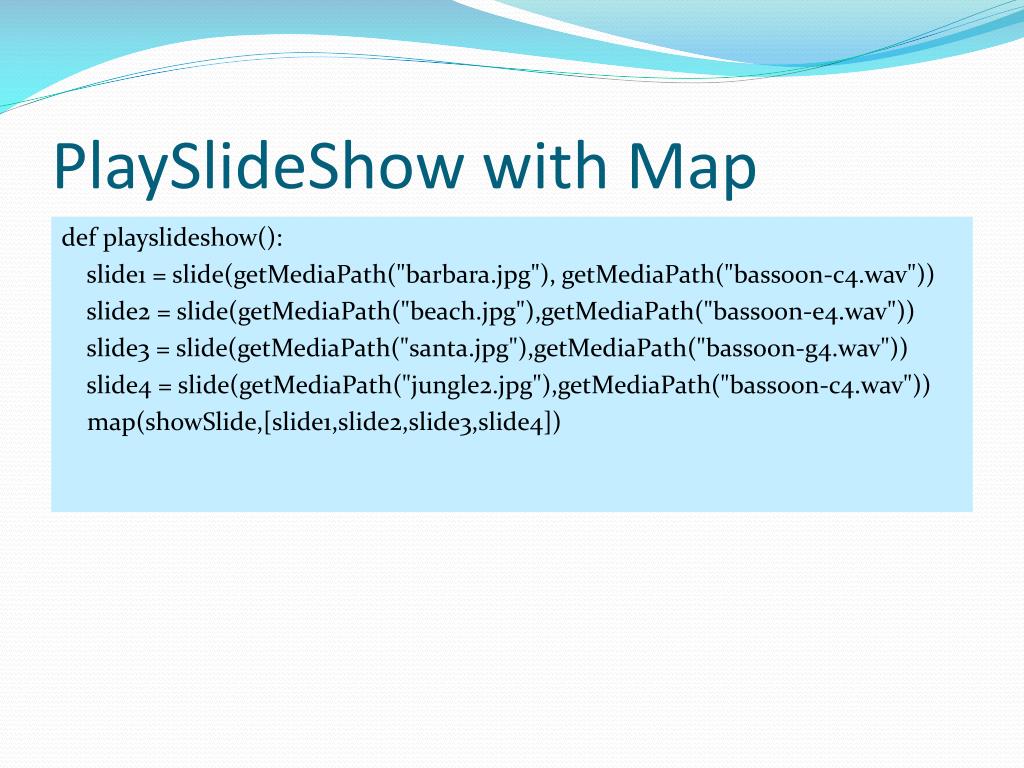 PlaySlideShow with Map

def playslideshow():
slide1 = slide(getMediaPath("barbara.jpg"), getMediaPath("bassoon-c4.wav"))
slide2 = slide(getMediaPath("beach.jpg"),getMediaPath("bassoon-e4.wav"))
slide3 = slide(getMediaPath("santa.jpg"),getMediaPath("bassoon-g4.wav"))
slide4 = slide(getMediaPath("jungle2.jpg"),getMediaPath("bassoon-c4.wav"))
map(showSlide,[slide1,slide2,slide3,slide4])